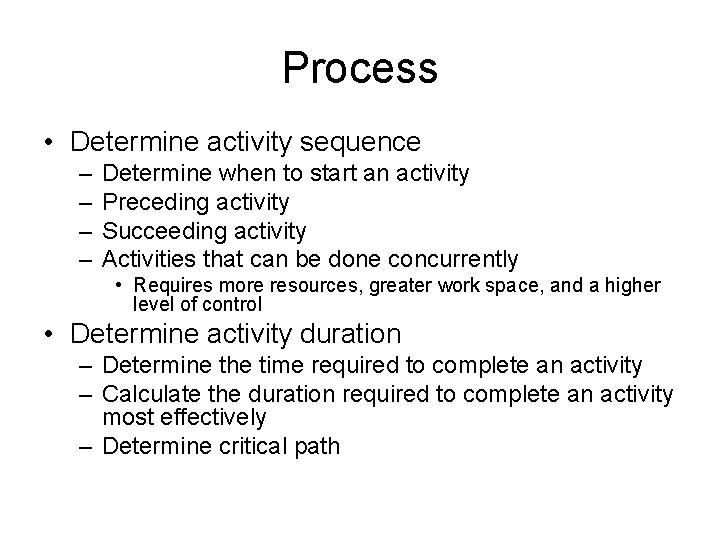 Process

• Determine activity sequence
– Determine when to start an activity
– Preceding activity
– Succeeding activity
– Activities that can be done concurrently
• Requires more resources, greater work space, and a higher level of control

• Determine activity duration
– Determine the time required to complete an activity
– Calculate the duration required to complete an activity most effectively
– Determine critical path